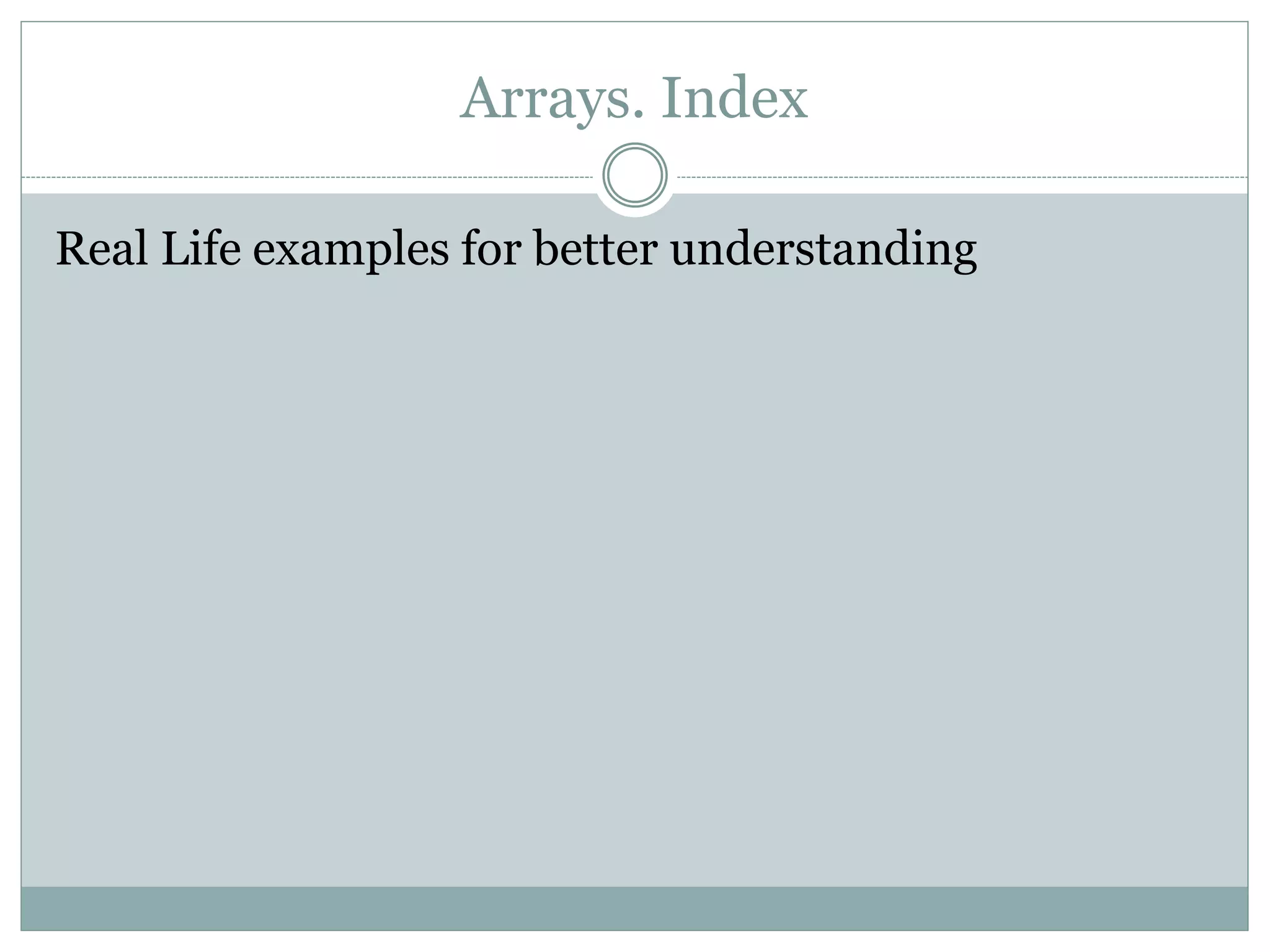 Arrays. Index

Real Life examples for better understanding